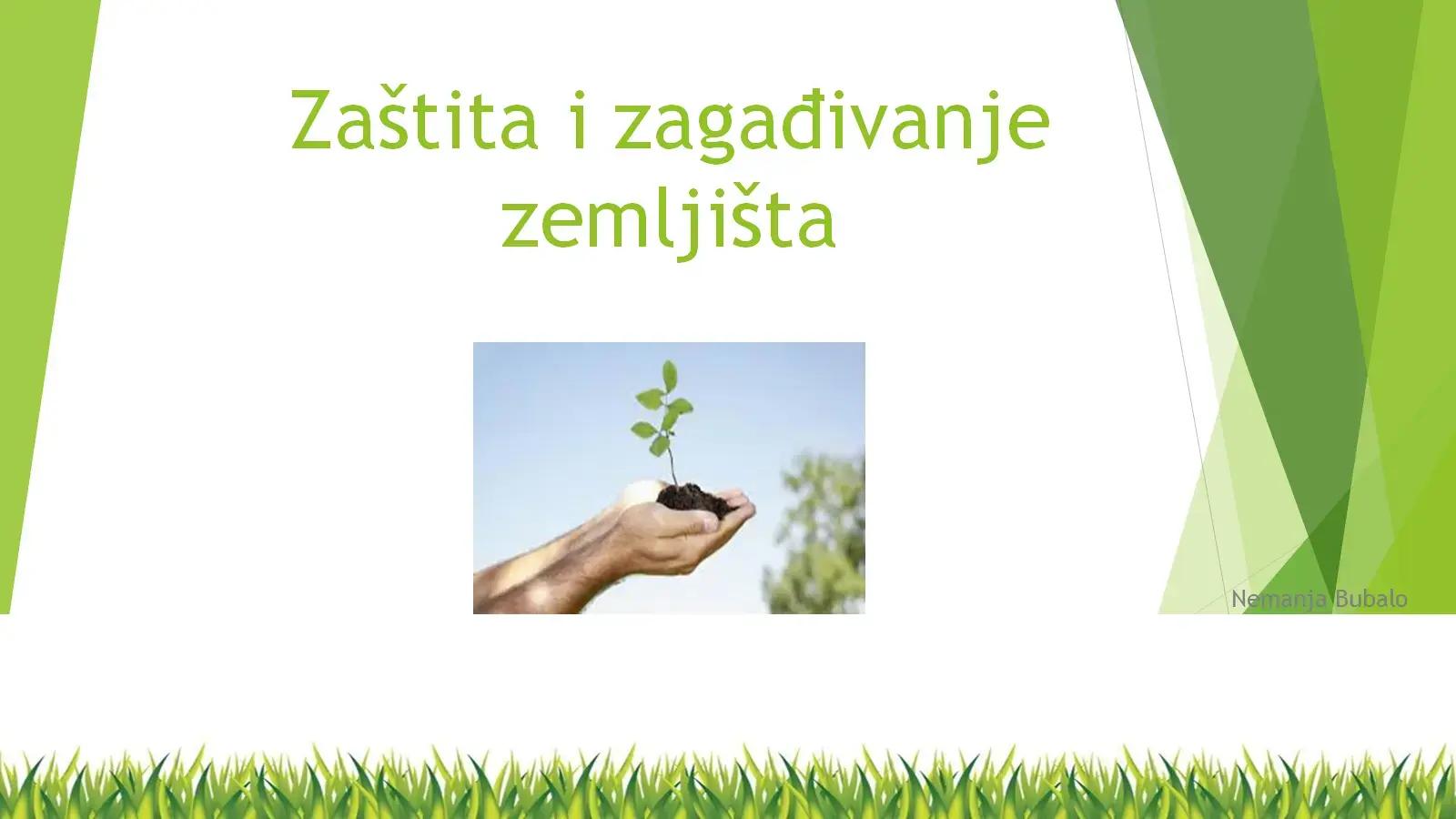 Zaštita i zagađivanje zemljišta

Nemanja Bubalo